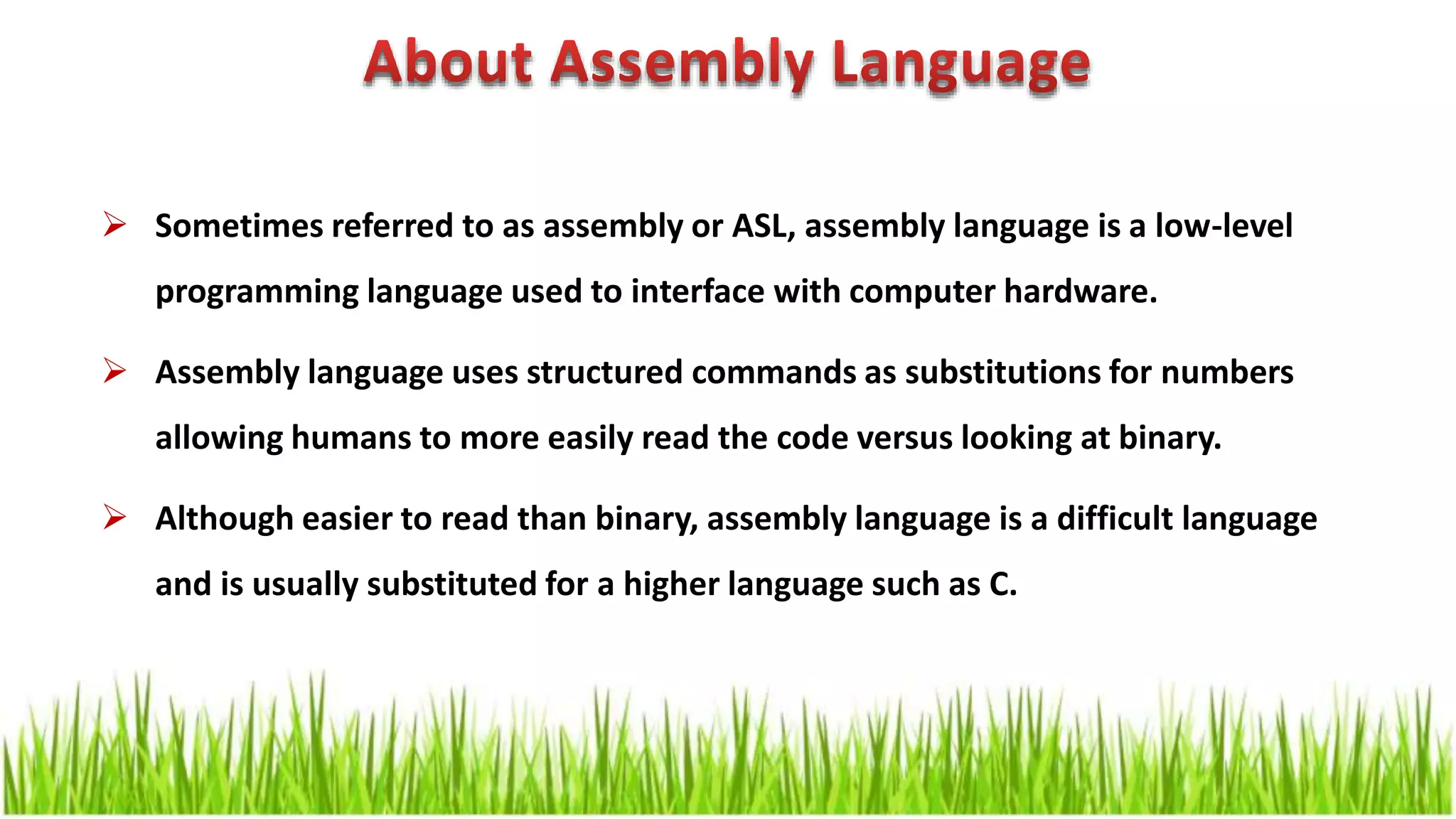 About Assembly Language

➢ Sometimes referred to as assembly or ASL, assembly language is a low-level programming language used to interface with computer hardware.

➢ Assembly language uses structured commands as substitutions for numbers allowing humans to more easily read the code versus looking at binary.

➢ Although easier to read than binary, assembly language is a difficult language and is usually substituted for a higher language such as C.